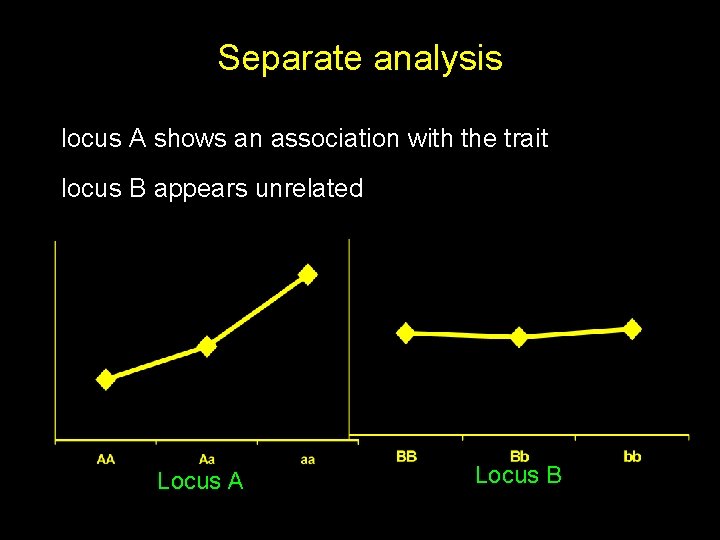 Separate analysis

locus A shows an association with the trait

locus B appears unrelated

AA
Aa
aa
Locus A

BB
Bb
bb
Locus B